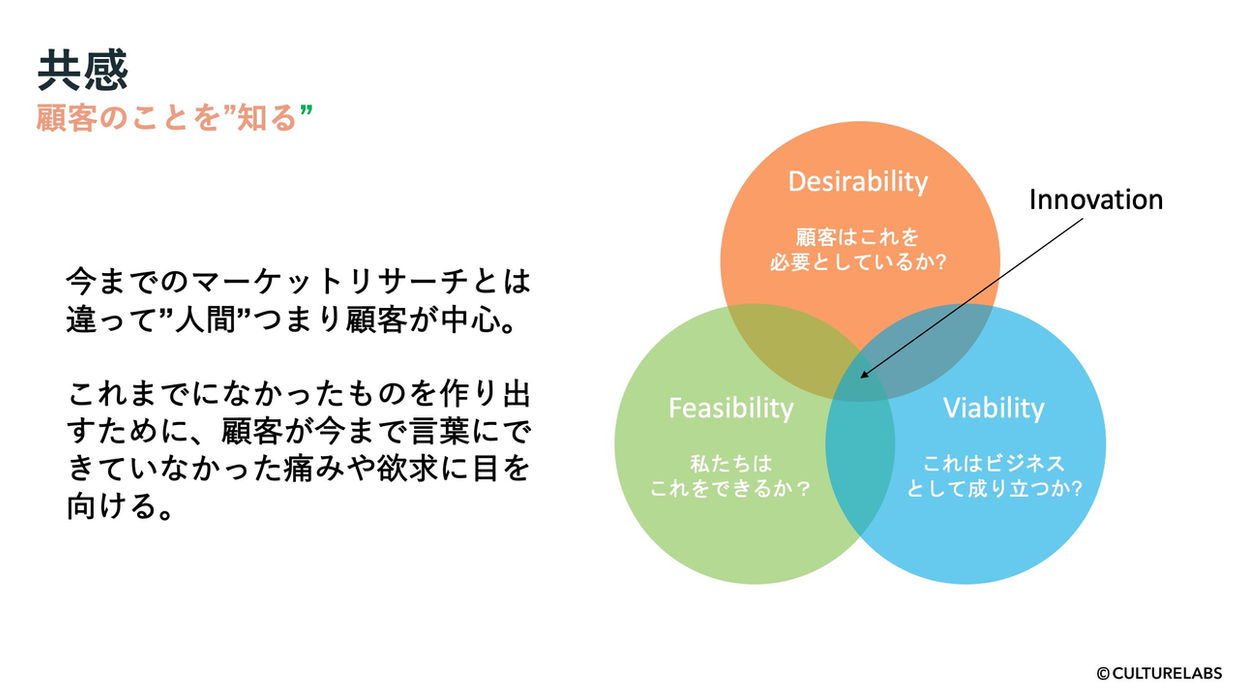 共感
顧客のことを”知る”

今までのマーケットリサーチとは違って”人間”つまり顧客が中心。

これまでになかったものを作り出すために、顧客が今まで言葉にできていなかった痛みや欲求に目を向ける。

Desirability
顧客はこれを必要としているか?

Innovation

Feasibility
私たちはこれをできるか？

Viability
これはビジネスとして成り立つか?

© CULTURELABS